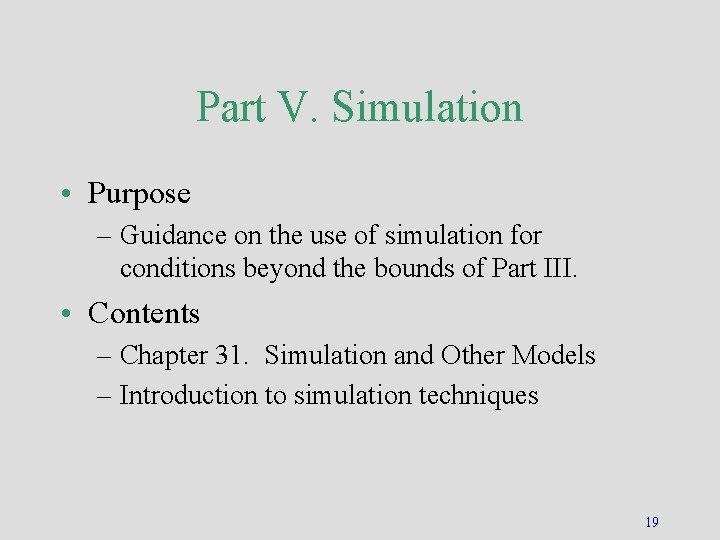 Part V. Simulation

• Purpose
– Guidance on the use of simulation for conditions beyond the bounds of Part III.

• Contents
– Chapter 31. Simulation and Other Models
– Introduction to simulation techniques

19